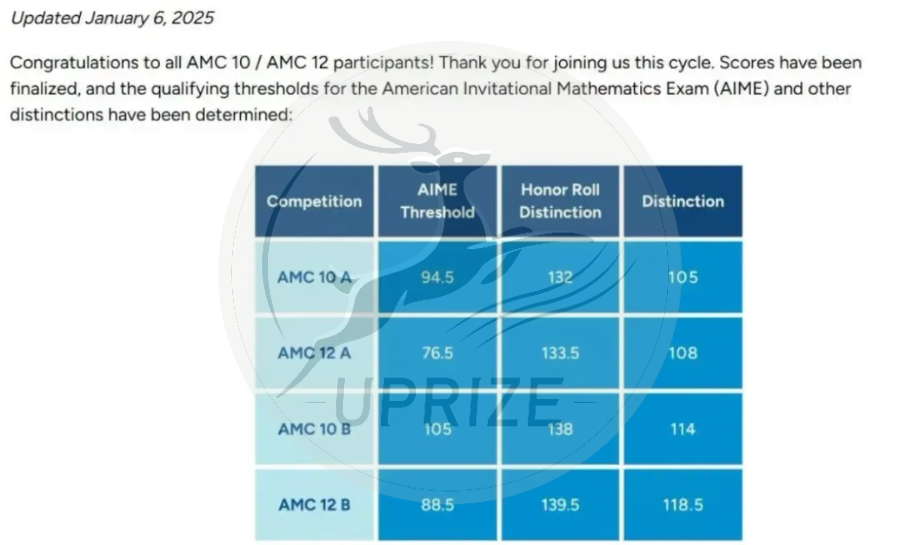 Updated January 6, 2025

Congratulations to all AMC 10 / AMC 12 participants! Thank you for joining us this cycle. Scores have been finalized, and the qualifying thresholds for the American Invitational Mathematics Exam (AIME) and other distinctions have been determined:

| Competition | AIME Threshold | Honor Roll Distinction | Distinction |
|---|---|---|---|
| AMC 10 A | 94.5 | 132 | 105 |
| AMC 12 A | 76.5 | 133.5 | 108 |
| AMC 10 B | 105 | 138 | 114 |
| AMC 12 B | 88.5 | 139.5 | 118.5 |

UPRIZE